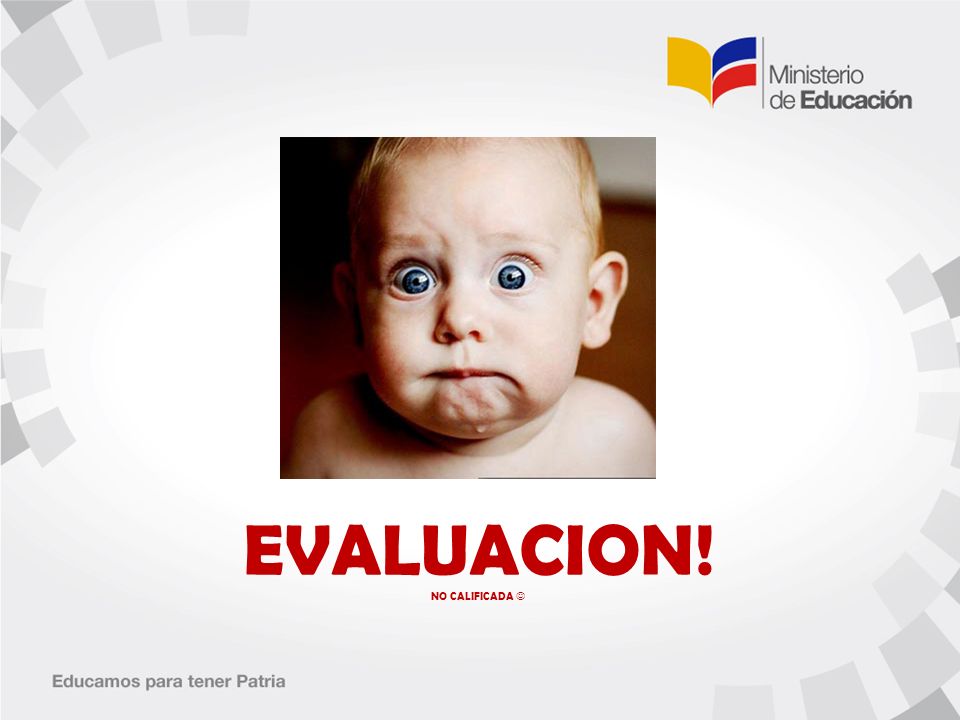 Ministerio de Educación

EVALUACION!

NO CALIFICADA ☺

Educamos para tener Patria